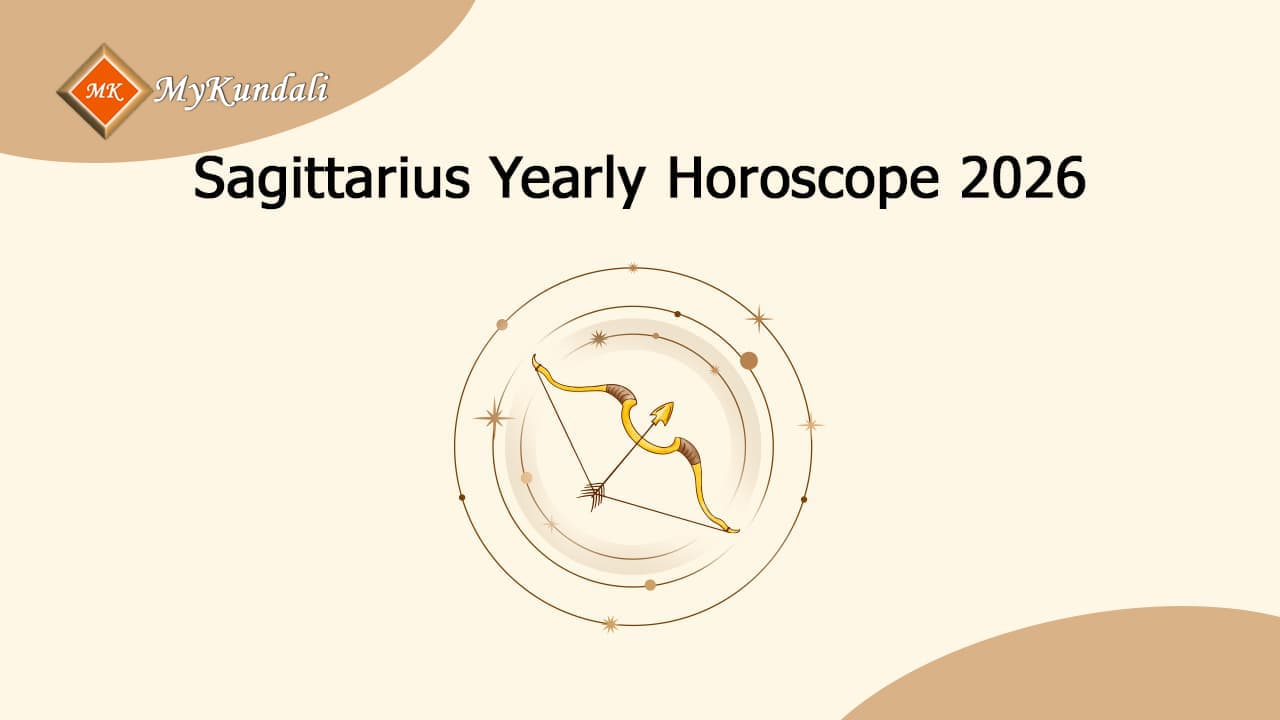 MK MyKundali

Sagittarius Yearly Horoscope 2026